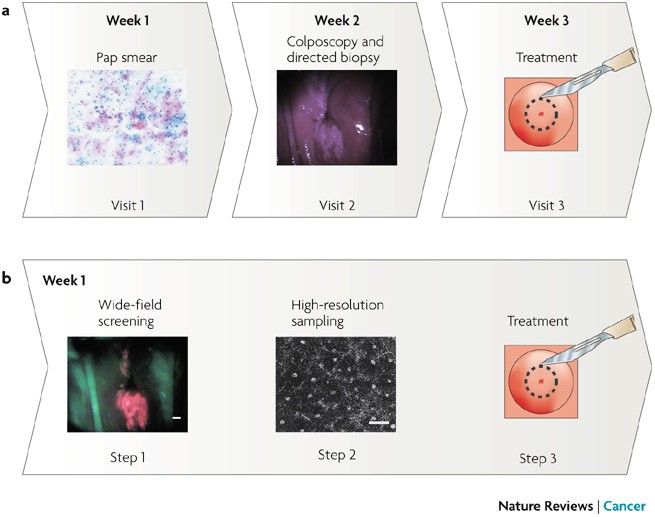 a

Week 1

Pap smear

Visit 1

Week 2

Colposcopy and directed biopsy

Visit 2

Week 3

Treatment

Visit 3

b

Week 1

Wide-field screening

Step 1

High-resolution sampling

Step 2

Treatment

Step 3

Nature Reviews | Cancer